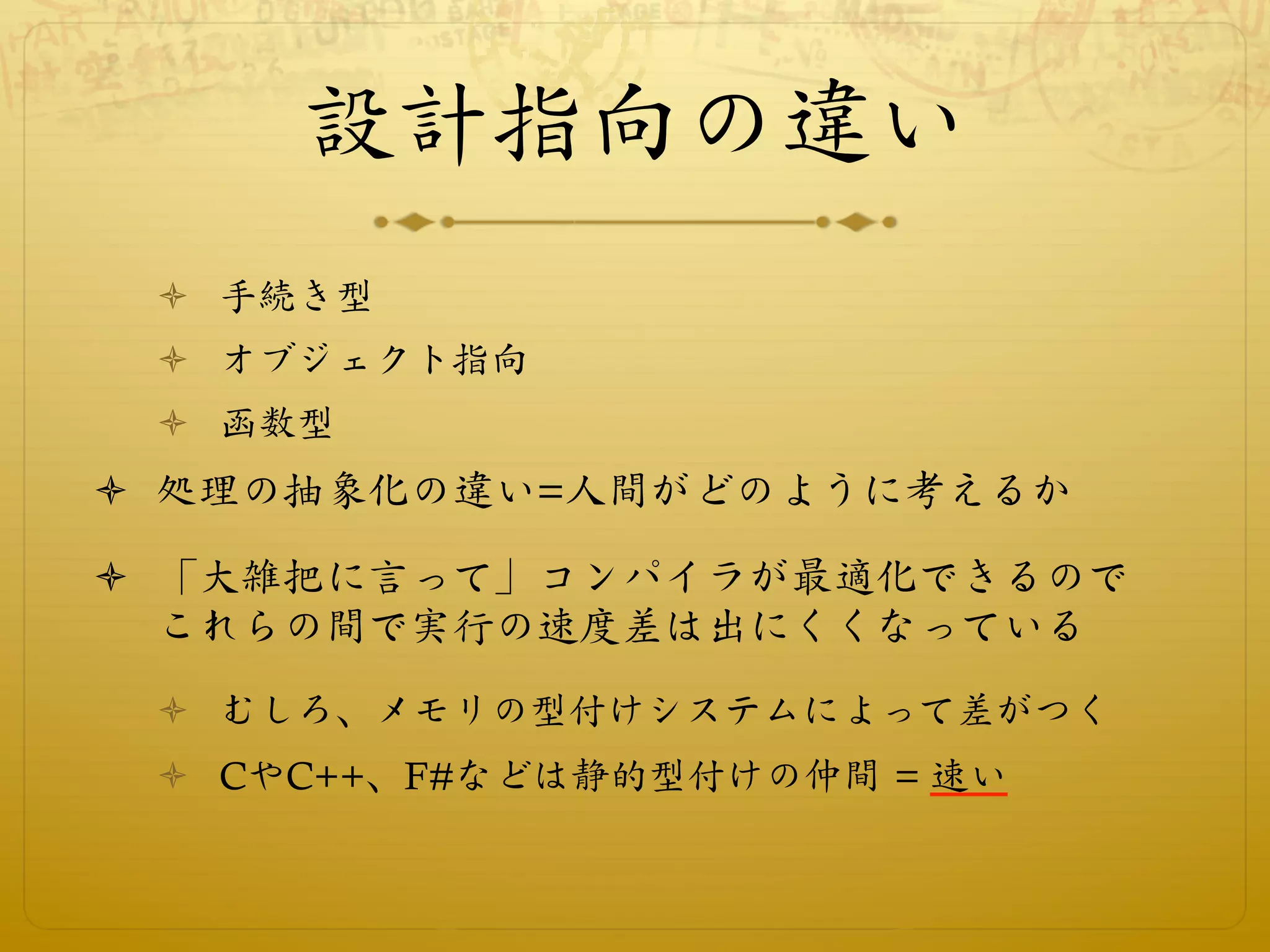 設計指向の違い

手続き型

オブジェクト指向

函数型

処理の抽象化の違い=人間がどのように考えるか

「大雑把に言って」コンパイラが最適化できるのでこれらの間で実行の速度差は出にくくなっている

むしろ、メモリの型付けシステムによって差がつく

CやC++、F#などは静的型付けの仲間 = 速い